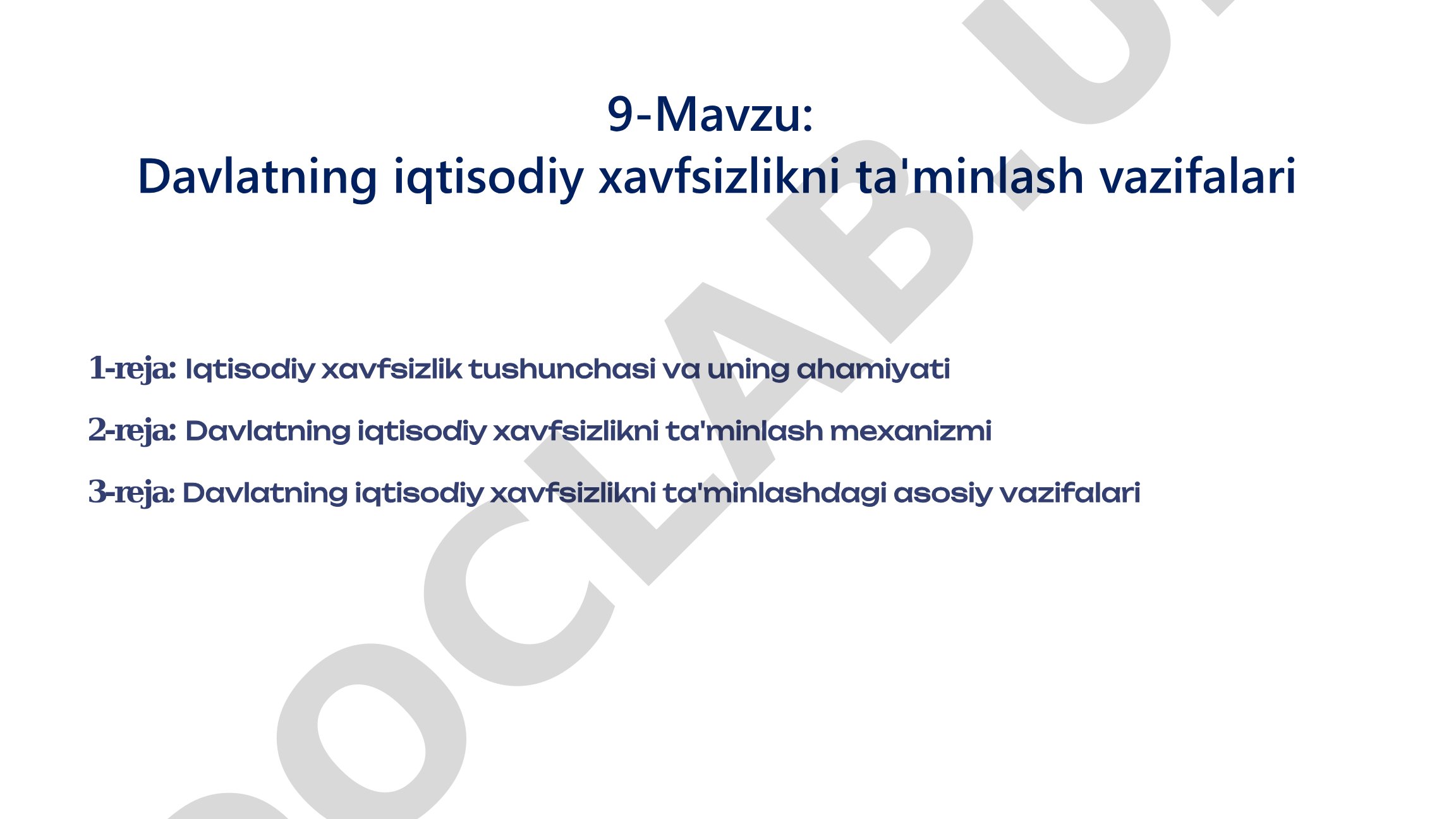 9-Mavzu:
Davlatning iqtisodiy xavfsizlikni ta'minlash vazifalari

1-reja: Iqtisodiy xavfsizlik tushunchasi va uning ahamiyati

2-reja: Davlatning iqtisodiy xavfsizlikni ta'minlash mexanizmi

3-reja: Davlatning iqtisodiy xavfsizlikni ta'minlashdagi asosiy vazifalari

DOCLAB.U